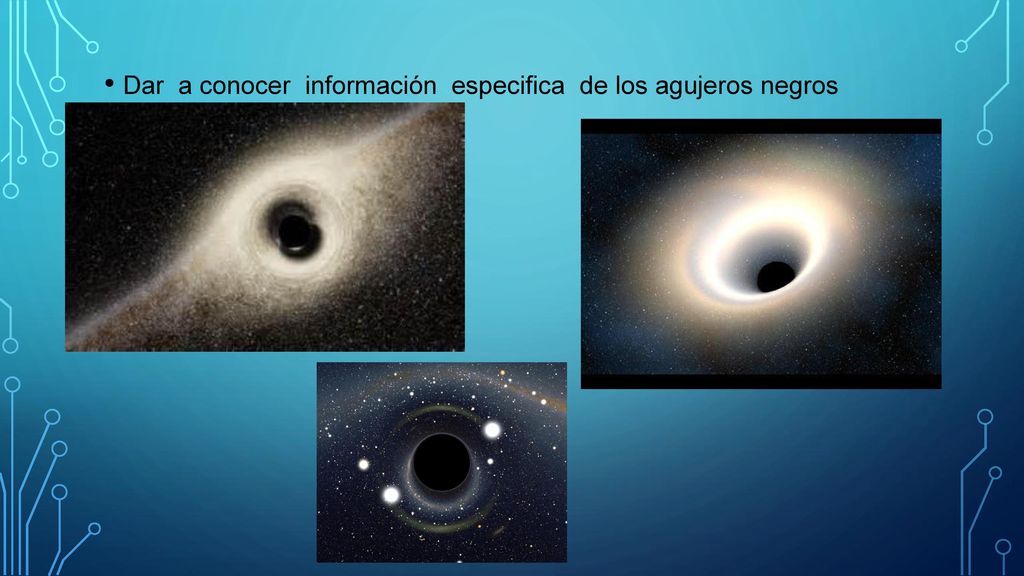 • Dar a conocer información especifica de los agujeros negros